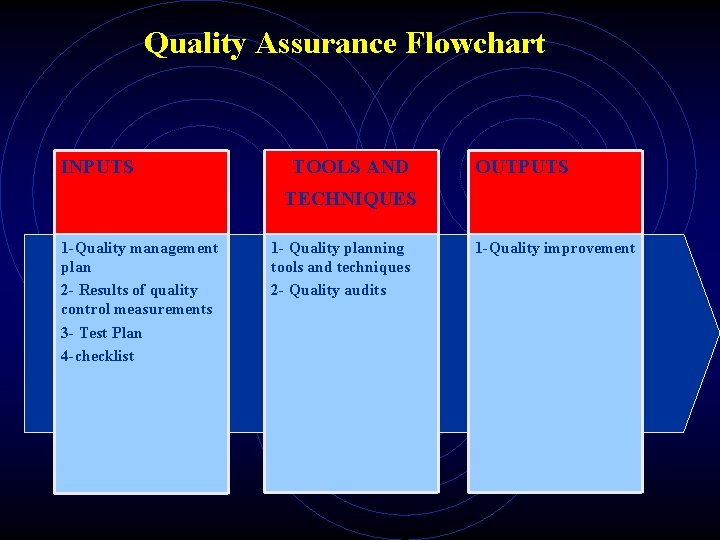 Quality Assurance Flowchart

INPUTS

1-Quality management plan

2- Results of quality control measurements

3- Test Plan

4-checklist

TOOLS AND TECHNIQUES

1- Quality planning tools and techniques

2- Quality audits

OUTPUTS

1-Quality improvement